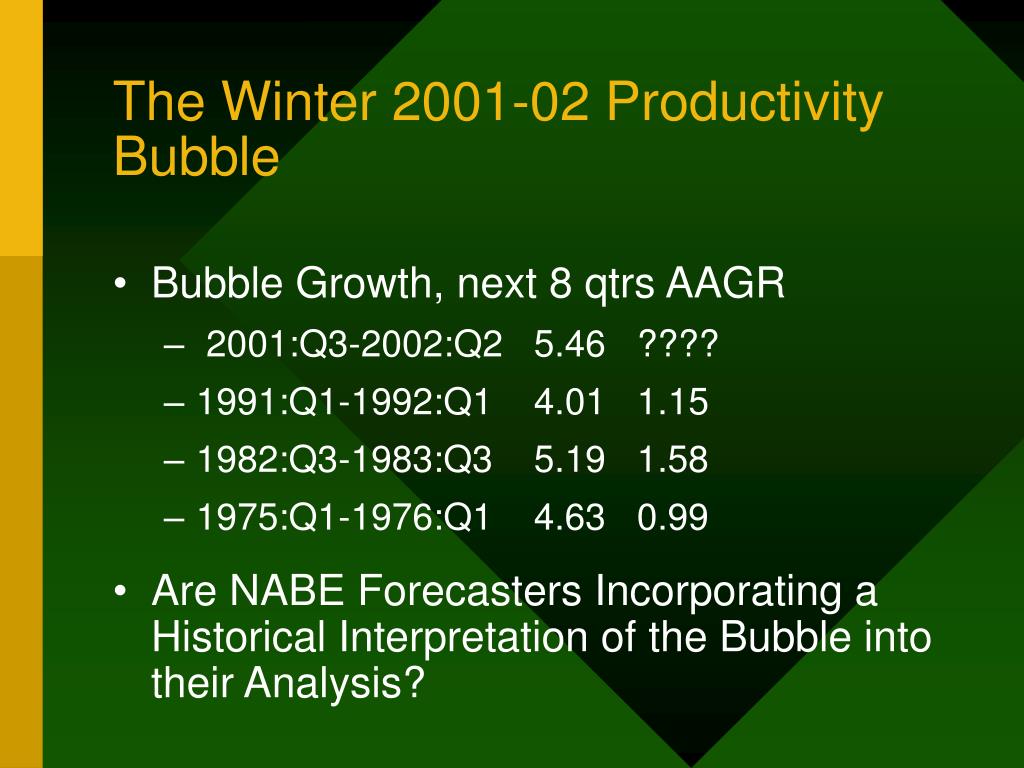 The Winter 2001-02 Productivity Bubble

• Bubble Growth, next 8 qtrs AAGR
– 2001:Q3-2002:Q2 5.46 ????
– 1991:Q1-1992:Q1 4.01 1.15
– 1982:Q3-1983:Q3 5.19 1.58
– 1975:Q1-1976:Q1 4.63 0.99

• Are NABE Forecasters Incorporating a Historical Interpretation of the Bubble into their Analysis?